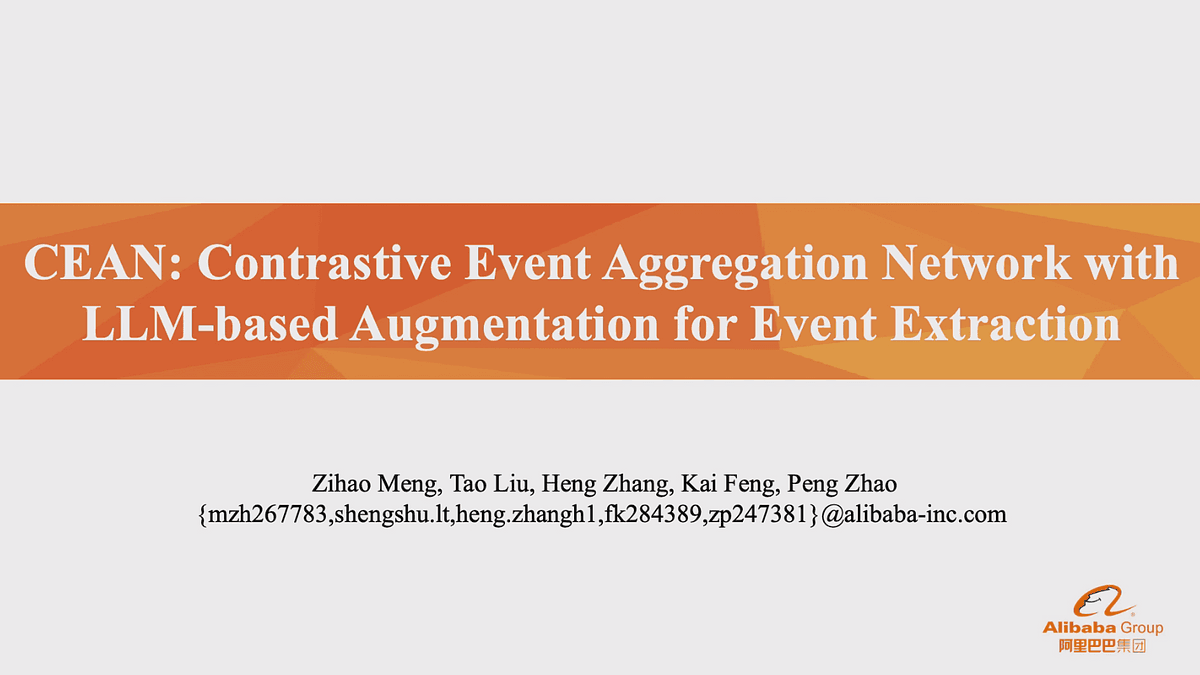 CEAN: Contrastive Event Aggregation Network with LLM-based Augmentation for Event Extraction

Zihao Meng, Tao Liu, Heng Zhang, Kai Feng, Peng Zhao
{mzh267783,shengshu.lt,heng.zhangh1,fk284389,zp247381}@alibaba-inc.com

Alibaba Group
阿里巴巴集团